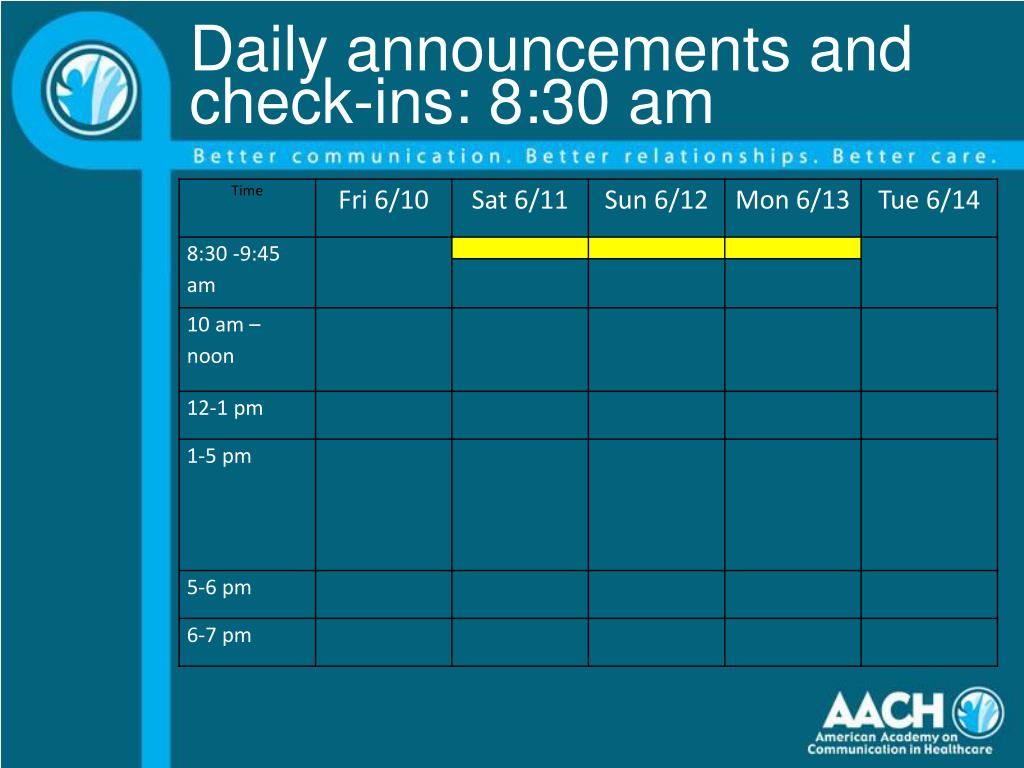 Daily announcements and check-ins: 8:30 am

Better communication. Better relationships. Better care.

| Time | Fri 6/10 | Sat 6/11 | Sun 6/12 | Mon 6/13 | Tue 6/14 |
|---|---|---|---|---|---|
| 8:30 -9:45 am | | | | | |
| 10 am – noon | | | | | |
| 12-1 pm | | | | | |
| 1-5 pm | | | | | |
| 5-6 pm | | | | | |
| 6-7 pm | | | | | |

AACH
American Academy on Communication in Healthcare